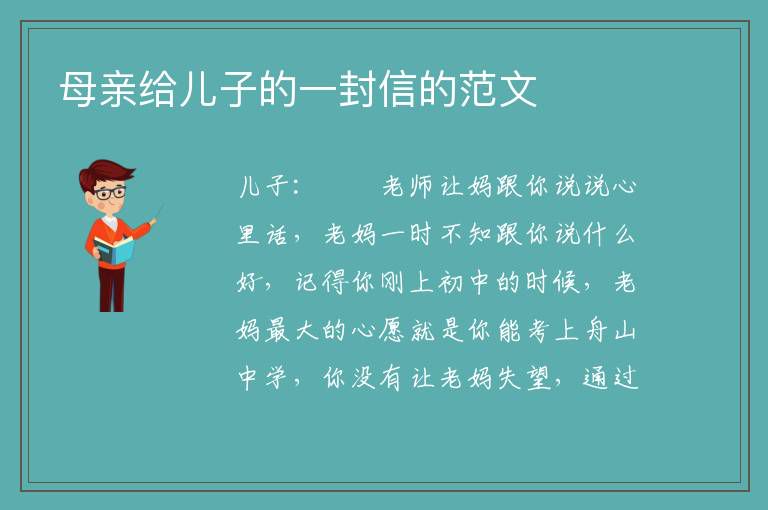 母亲给儿子的一封信的范文

儿子：　　老师让妈跟你说说心里话，老妈一时不知跟你说什么好，记得你刚上初中的时候，老妈最大的心愿就是你能考上舟山中学，你没有让老妈失望，通过